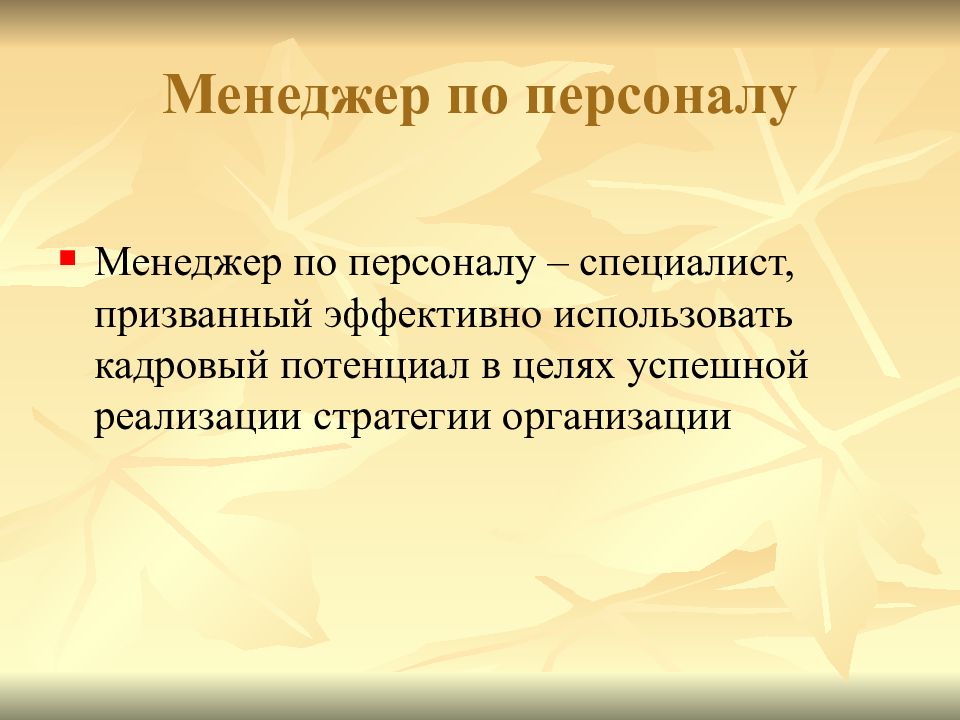 Менеджер по персоналу

Менеджер по персоналу – специалист, призванный эффективно использовать кадровый потенциал в целях успешной реализации стратегии организации